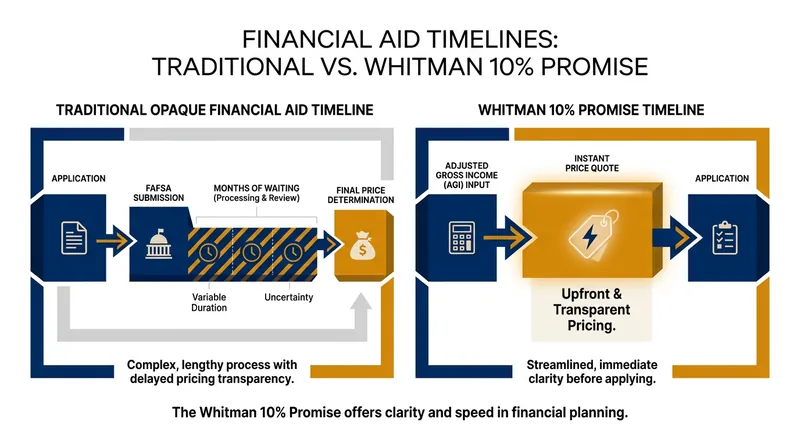 FINANCIAL AID TIMELINES:
TRADITIONAL VS. WHITMAN 10% PROMISE

TRADITIONAL OPAQUE FINANCIAL AID TIMELINE

APPLICATION

FAFSA SUBMISSION

MONTHS OF WAITING (Processing & Review)

FINAL PRICE DETERMINATION

Variable Duration

Uncertainty

Complex, lengthy process with delayed pricing transparency.

WHITMAN 10% PROMISE TIMELINE

ADJUSTED GROSS INCOME (AGI) INPUT

INSTANT PRICE QUOTE

APPLICATION

Upfront & Transparent Pricing.

Streamlined, immediate clarity before applying.

The Whitman 10% Promise offers clarity and speed in financial planning.